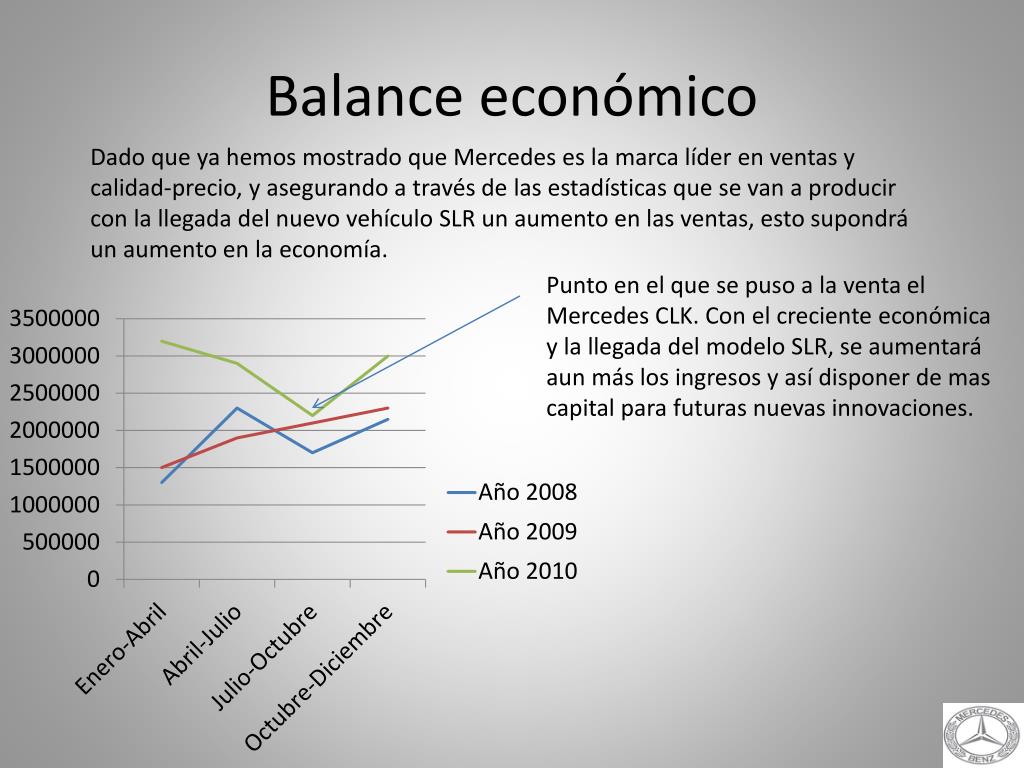 Balance económico

Dado que ya hemos mostrado que Mercedes es la marca líder en ventas y calidad-precio, y asegurando a través de las estadísticas que se van a producir con la llegada del nuevo vehículo SLR un aumento en las ventas, esto supondrá un aumento en la economía.

Punto en el que se puso a la venta el Mercedes CLK. Con el creciente económica y la llegada del modelo SLR, se aumentará aun más los ingresos y así disponer de mas capital para futuras nuevas innovaciones.

3500000
3000000
2500000
2000000
1500000
1000000
500000
0

Enero-Abril
Abril-Julio
Julio-Octubre
Octubre-Diciembre

Año 2008
Año 2009
Año 2010

MERCEDES
BENZ